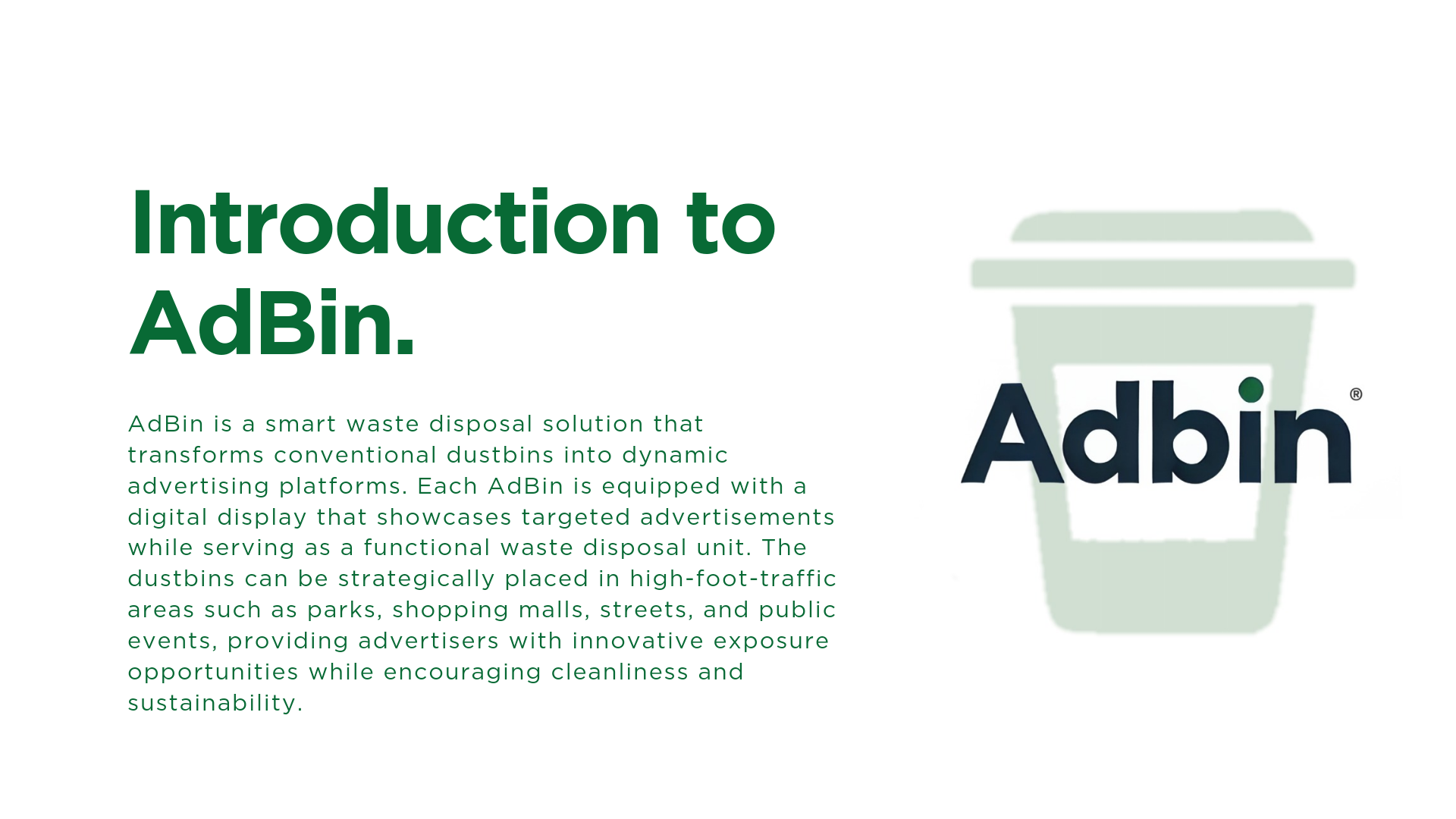 Introduction to AdBin.

AdBin is a smart waste disposal solution that transforms conventional dustbins into dynamic advertising platforms. Each AdBin is equipped with a digital display that showcases targeted advertisements while serving as a functional waste disposal unit. The dustbins can be strategically placed in high-foot-traffic areas such as parks, shopping malls, streets, and public events, providing advertisers with innovative exposure opportunities while encouraging cleanliness and sustainability.

Adbin®